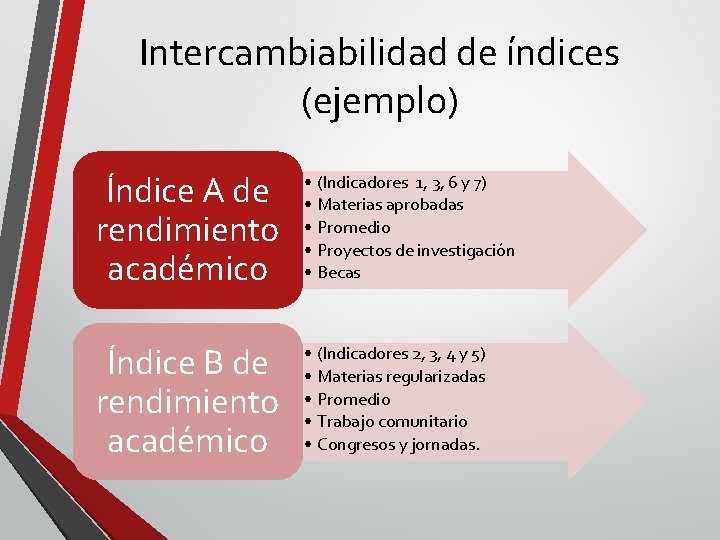 Intercambiabilidad de índices (ejemplo)

Índice A de rendimiento académico

• (Indicadores 1, 3, 6 y 7)
• Materias aprobadas
• Promedio
• Proyectos de investigación
• Becas

Índice B de rendimiento académico

• (Indicadores 2, 3, 4 y 5)
• Materias regularizadas
• Promedio
• Trabajo comunitario
• Congresos y jornadas.